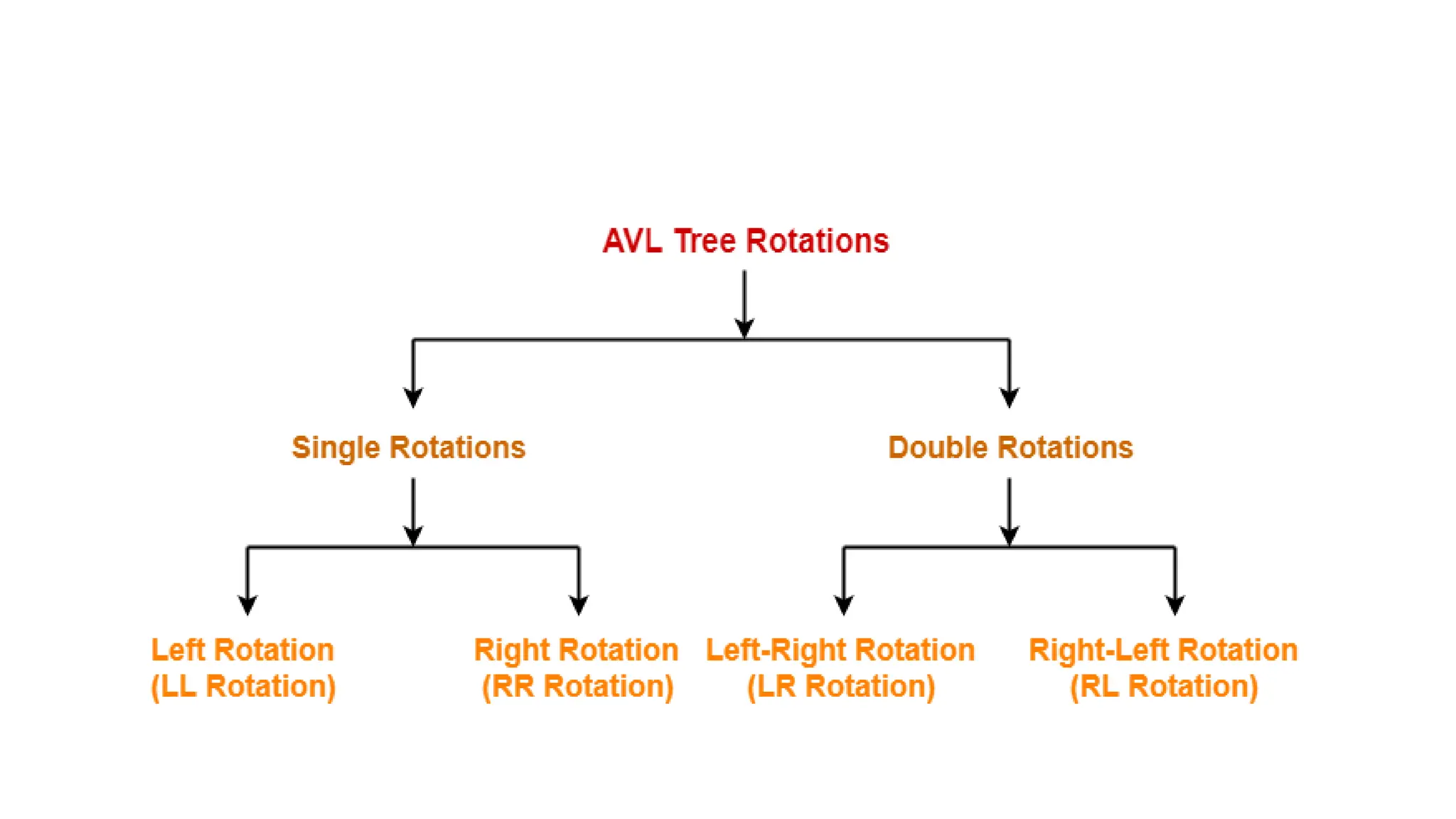 AVL Tree Rotations

Single Rotations

Double Rotations

Left Rotation
(LL Rotation)

Right Rotation
(RR Rotation)

Left-Right Rotation
(LR Rotation)

Right-Left Rotation
(RL Rotation)